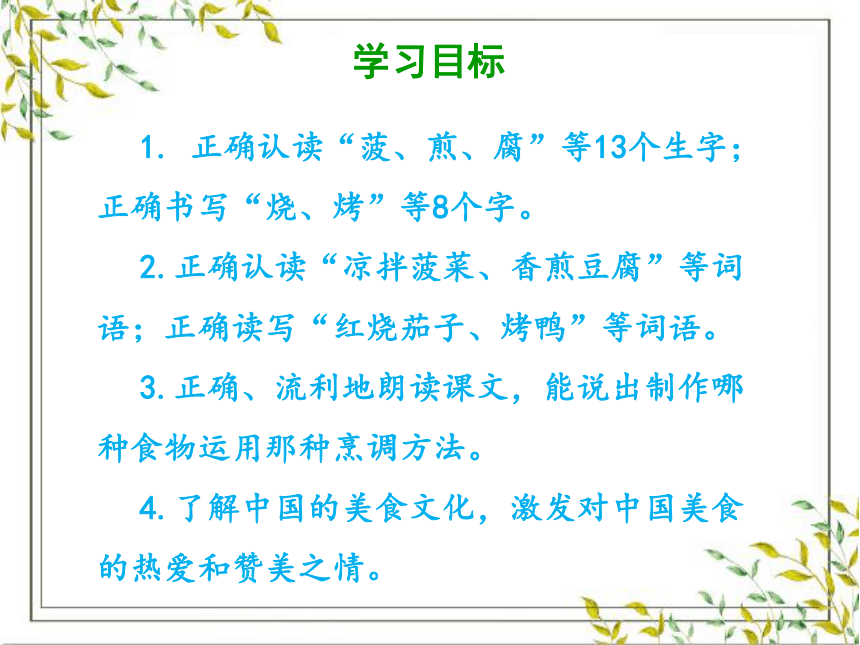 学习目标

1. 正确认读“菠、煎、腐”等13个生字；正确书写“烧、烤”等8个字。

2. 正确认读“凉拌菠菜、香煎豆腐”等词语；正确读写“红烧茄子、烤鸭”等词语。

3. 正确、流利地朗读课文，能说出制作哪种食物运用那种烹调方法。

4. 了解中国的美食文化，激发对中国美食的热爱和赞美之情。